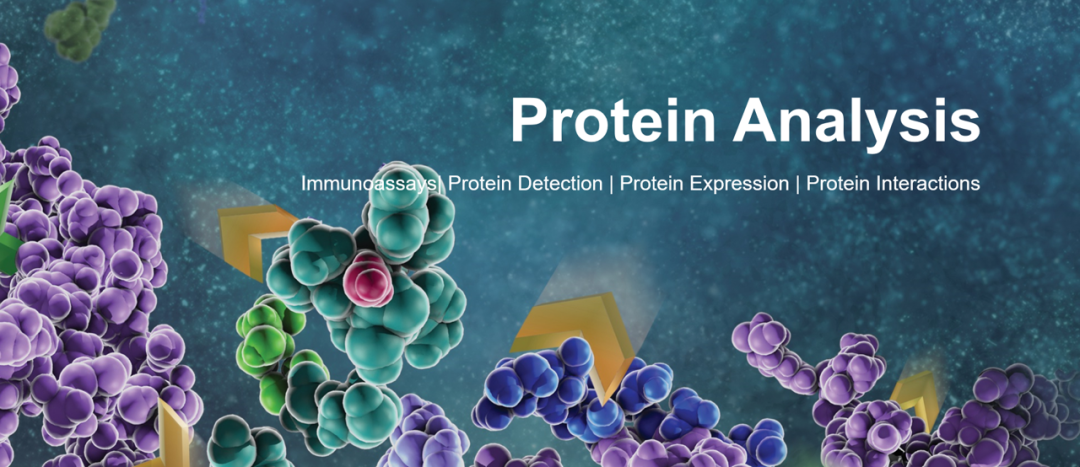 Protein Analysis

Immunoassays| Protein Detection | Protein Expression | Protein Interactions